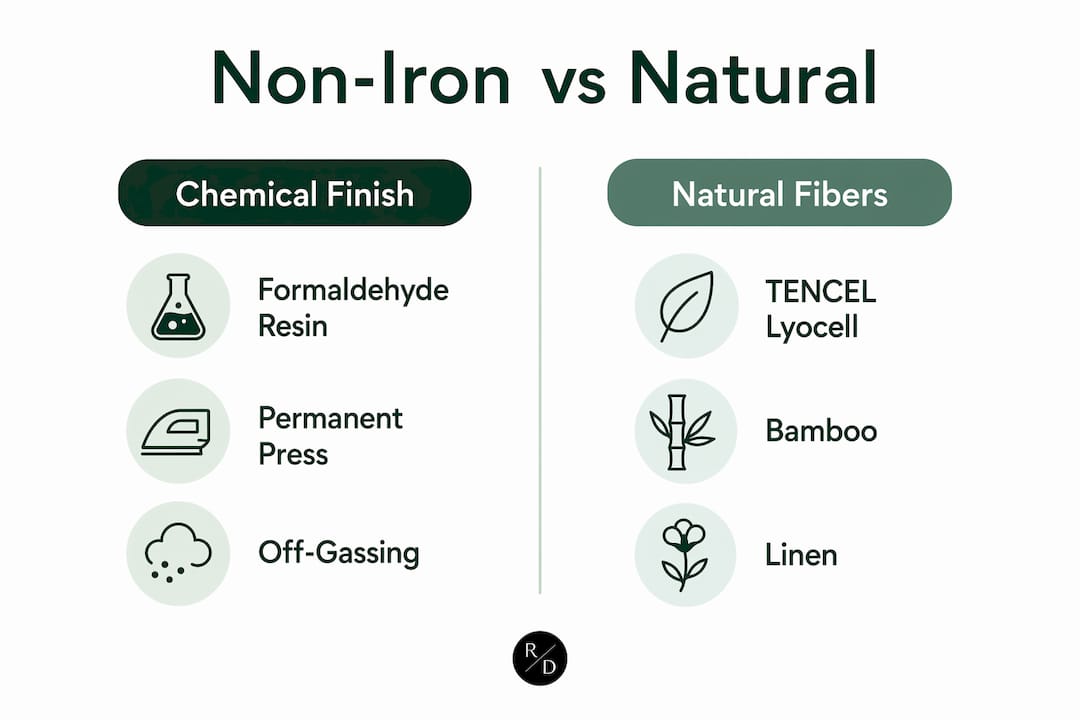 Non-Iron vs Natural

Chemical Finish

Formaldehyde Resin

Permanent Press

Off-Gassing

Natural Fibers

TENCEL Lyocell

Bamboo

Linen

R/D